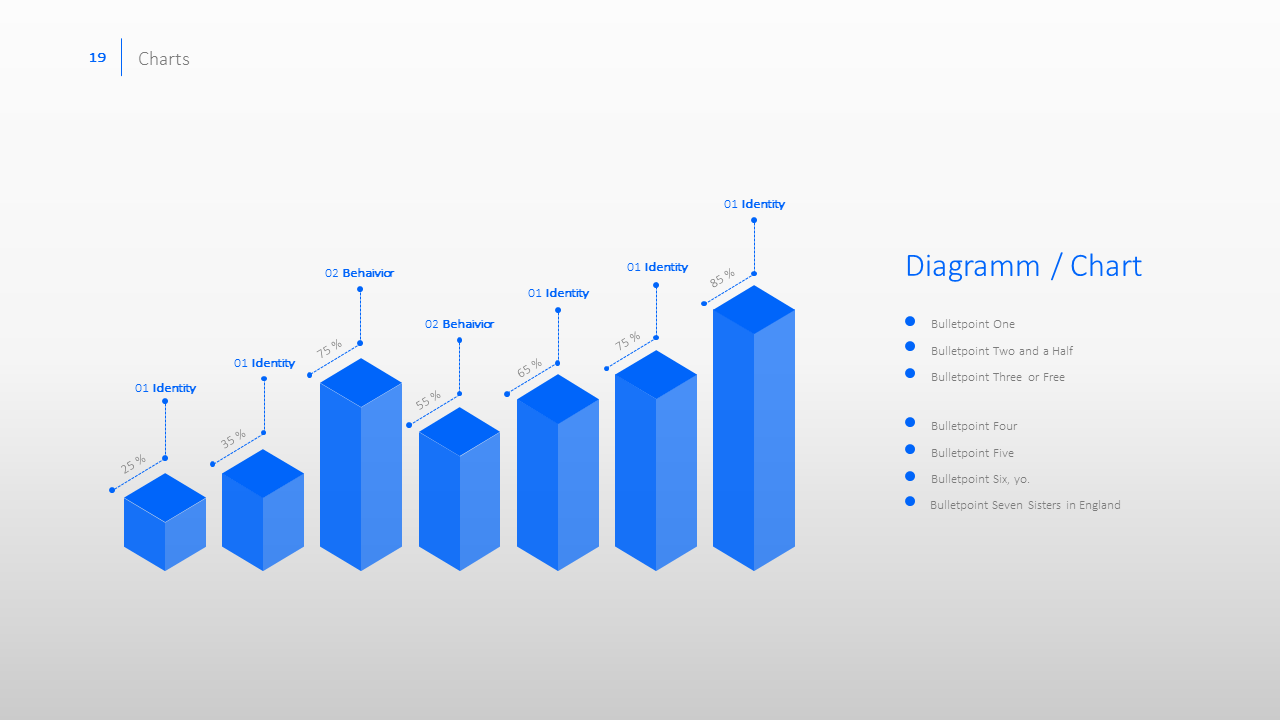 19 Charts

01 Identity
25 %

01 Identity
35 %

02 Behaivior
75 %

02 Behaivior
55 %

01 Identity
65 %

01 Identity
75 %

01 Identity
85 %

Diagramm / Chart

Bulletpoint One
Bulletpoint Two and a Half
Bulletpoint Three or Free

Bulletpoint Four
Bulletpoint Five
Bulletpoint Six, yo.
Bulletpoint Seven Sisters in England